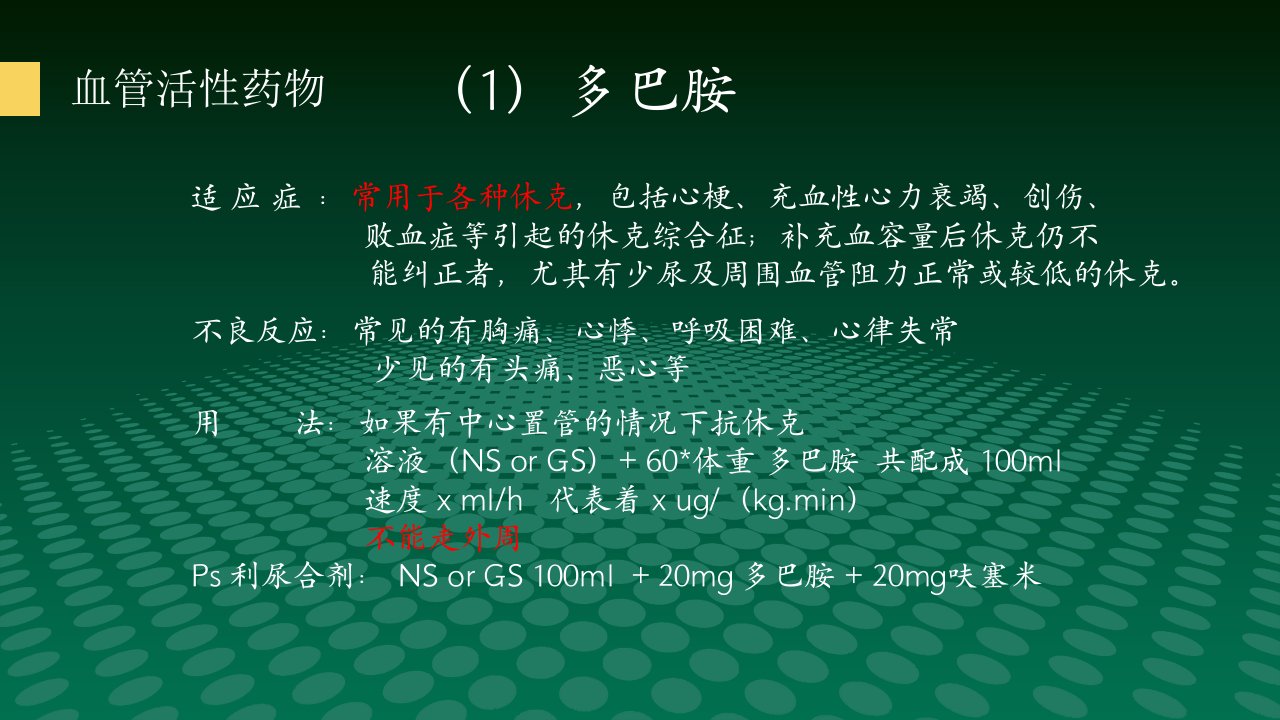 血管活性药物 （1） 多巴胺

适应症：常用于各种休克，包括心梗、充血性心力衰竭、创伤、败血症等引起的休克综合征；补充血容量后休克仍不能纠正者，尤其有少尿及周围血管阻力正常或较低的休克。

不良反应：常见的有胸痛、心悸、呼吸困难、心律失常
少见的有头痛、恶心等

用 法：如果有中心置管的情况下抗休克
溶液（NS or GS）+ 60*体重 多巴胺 共配成 100ml
速度 x ml/h 代表着 x ug/（kg.min）
不能走外周
Ps 利尿合剂： NS or GS 100ml + 20mg 多巴胺 + 20mg呋塞米